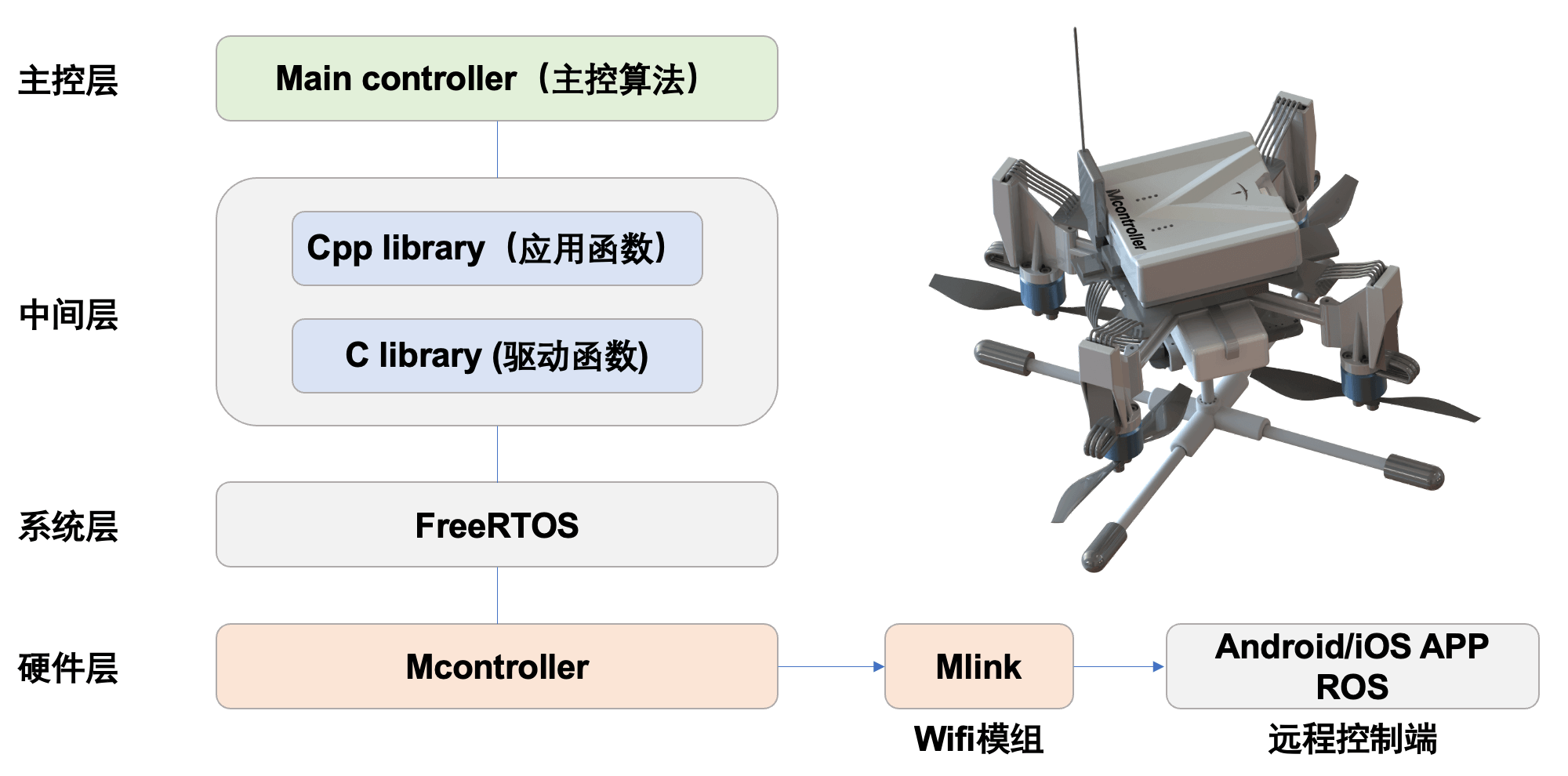 主控层

Main controller（主控算法）

中间层

Cpp library（应用函数）

C library (驱动函数)

系统层

FreeRTOS

硬件层

Mcontroller

Mlink

Wifi模组

Android/iOS APP
ROS

远程控制端

Mcontroller